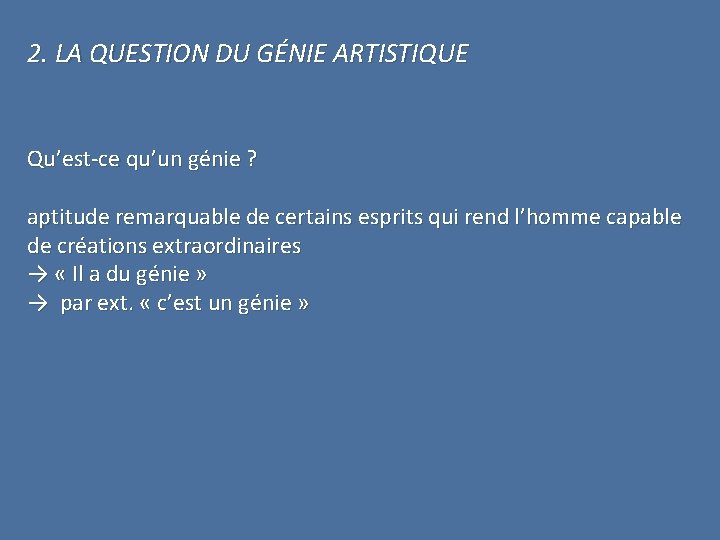 2. LA QUESTION DU GÉNIE ARTISTIQUE

Qu’est-ce qu’un génie ?

aptitude remarquable de certains esprits qui rend l’homme capable de créations extraordinaires
→ « Il a du génie »
→ par ext. « c’est un génie »